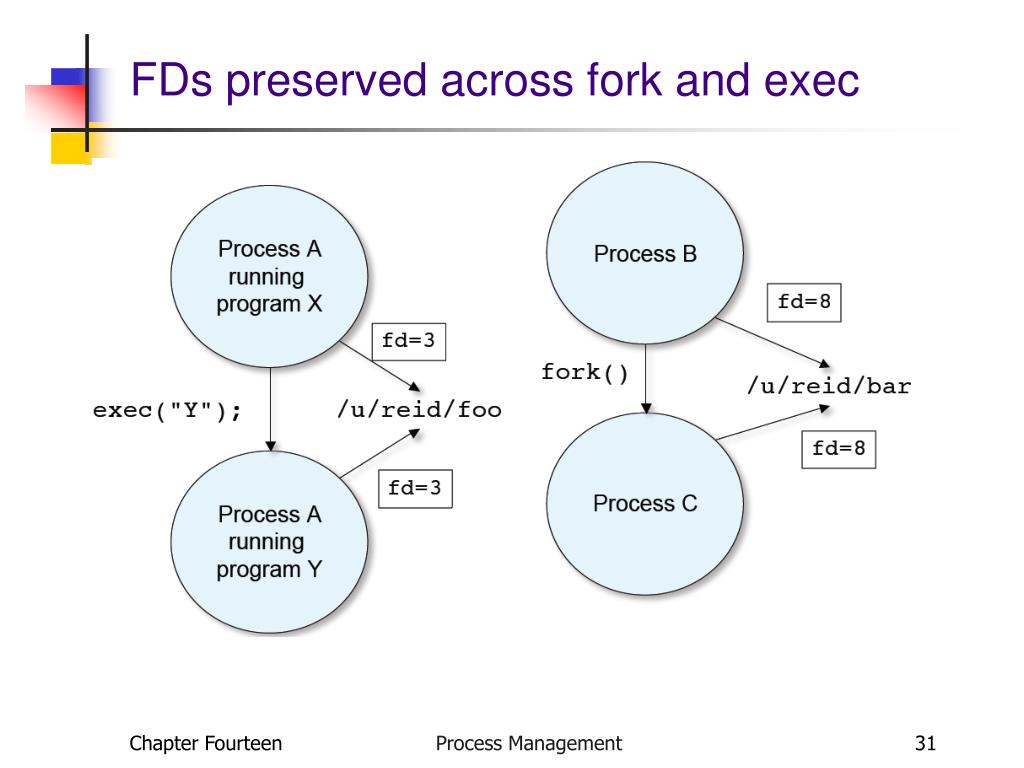 FDs preserved across fork and exec

Process A running program X

fd=3

exec("Y");

/u/reid/foo

fd=3

Process A running program Y

Process B

fd=8

fork()

/u/reid/bar

fd=8

Process C

Chapter Fourteen

Process Management

31